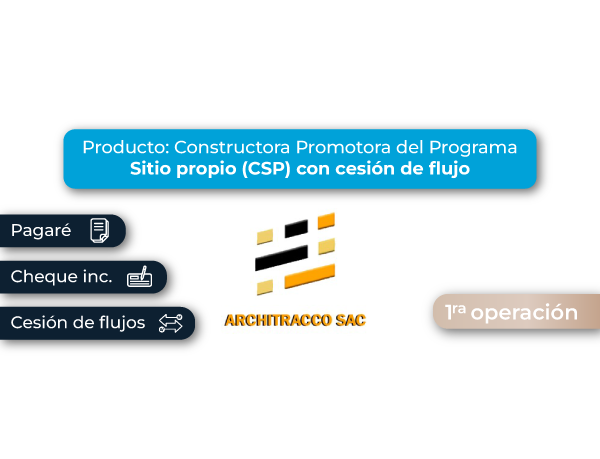 Producto: Constructora Promotora del Programa
Sitio propio (CSP) con cesión de flujo

Pagaré

Cheque inc.

Cesión de flujos

ARCHITRACCO SAC

1ra operación